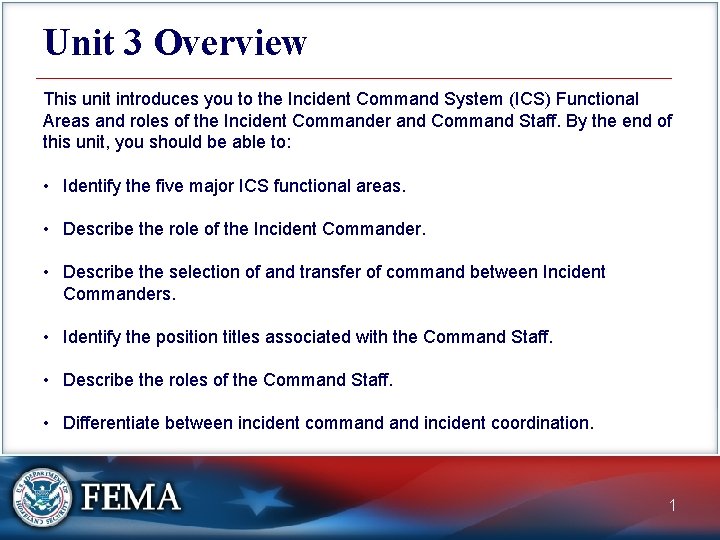 Unit 3 Overview

This unit introduces you to the Incident Command System (ICS) Functional Areas and roles of the Incident Commander and Command Staff. By the end of this unit, you should be able to:

• Identify the five major ICS functional areas.

• Describe the role of the Incident Commander.

• Describe the selection of and transfer of command between Incident Commanders.

• Identify the position titles associated with the Command Staff.

• Describe the roles of the Command Staff.

• Differentiate between incident command and incident coordination.

U.S. DEPARTMENT OF HOMELAND SECURITY

FEMA

1